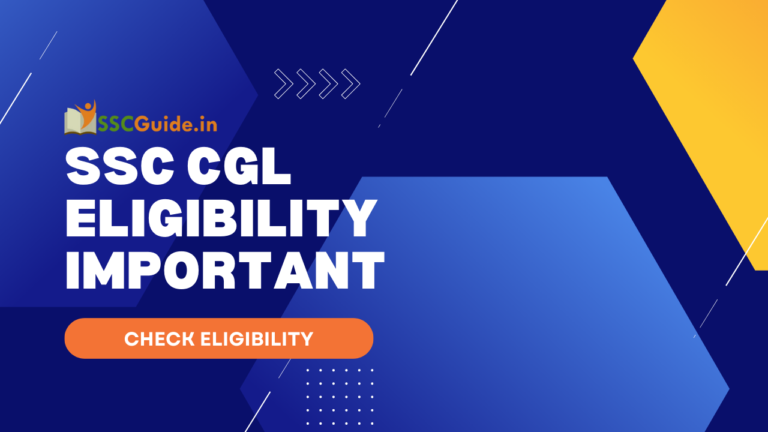 SSCGuide.in

SSC CGL ELIGIBILITY IMPORTANT

CHECK ELIGIBILITY